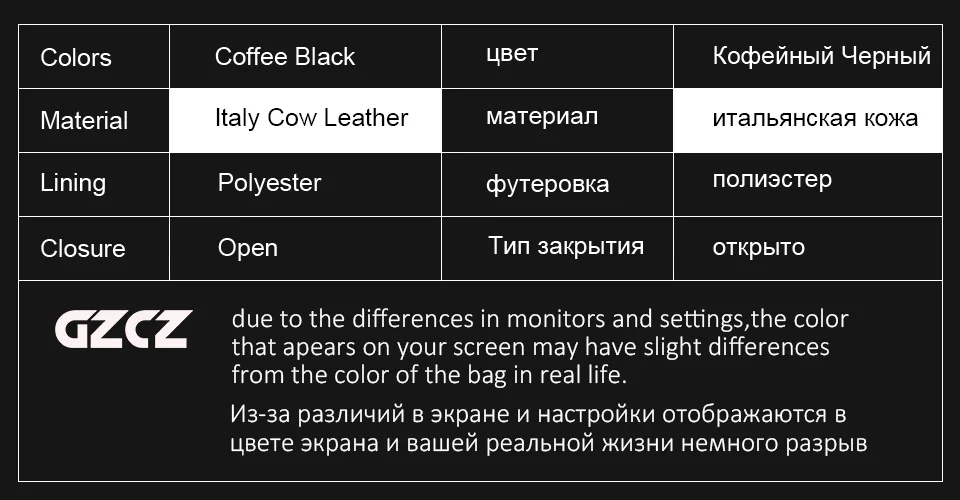 | Colors | Coffee Black | цвет | Кофейный Черный |
|---|---|---|---|
| Material | Italy Cow Leather | материал | итальянская кожа |
| Lining | Polyester | футеровка | полиэстер |
| Closure | Open | Тип закрытия | открыто |

GZCZ

due to the differences in monitors and settings,the color that apears on your screen may have slight differences from the color of the bag in real life.

Из-за различий в экране и настройки отображаются в цвете экрана и вашей реальной жизни немного разрыв